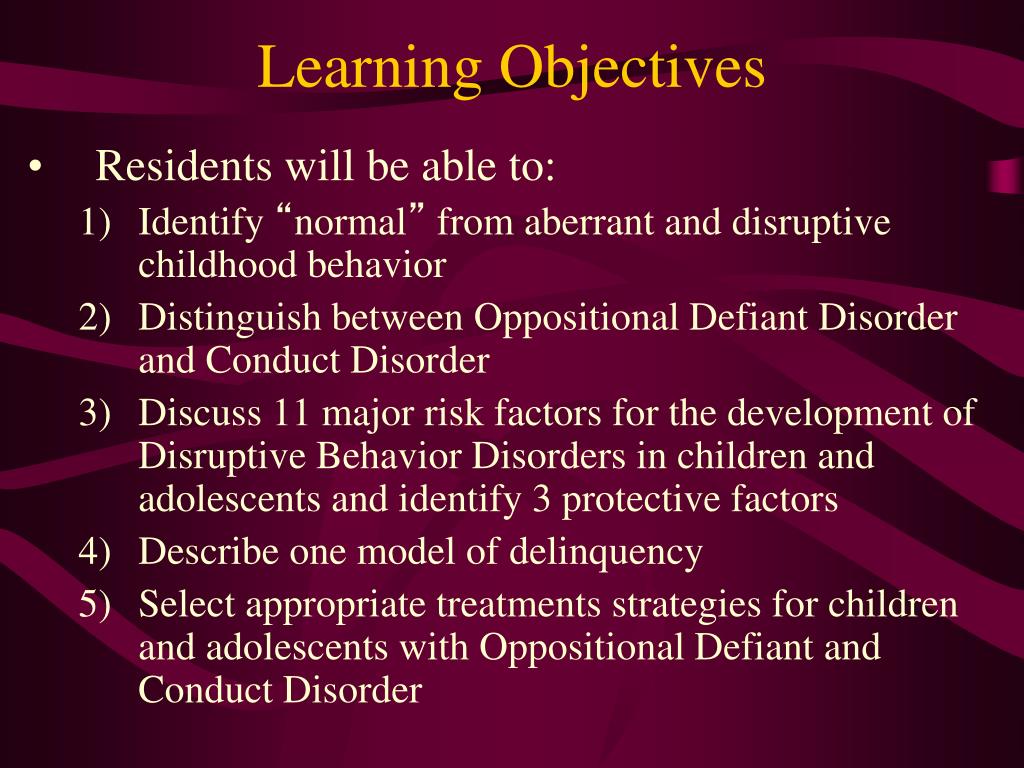 Learning Objectives

• Residents will be able to:

1) Identify “normal” from aberrant and disruptive childhood behavior
2) Distinguish between Oppositional Defiant Disorder and Conduct Disorder
3) Discuss 11 major risk factors for the development of Disruptive Behavior Disorders in children and adolescents and identify 3 protective factors
4) Describe one model of delinquency
5) Select appropriate treatments strategies for children and adolescents with Oppositional Defiant and Conduct Disorder